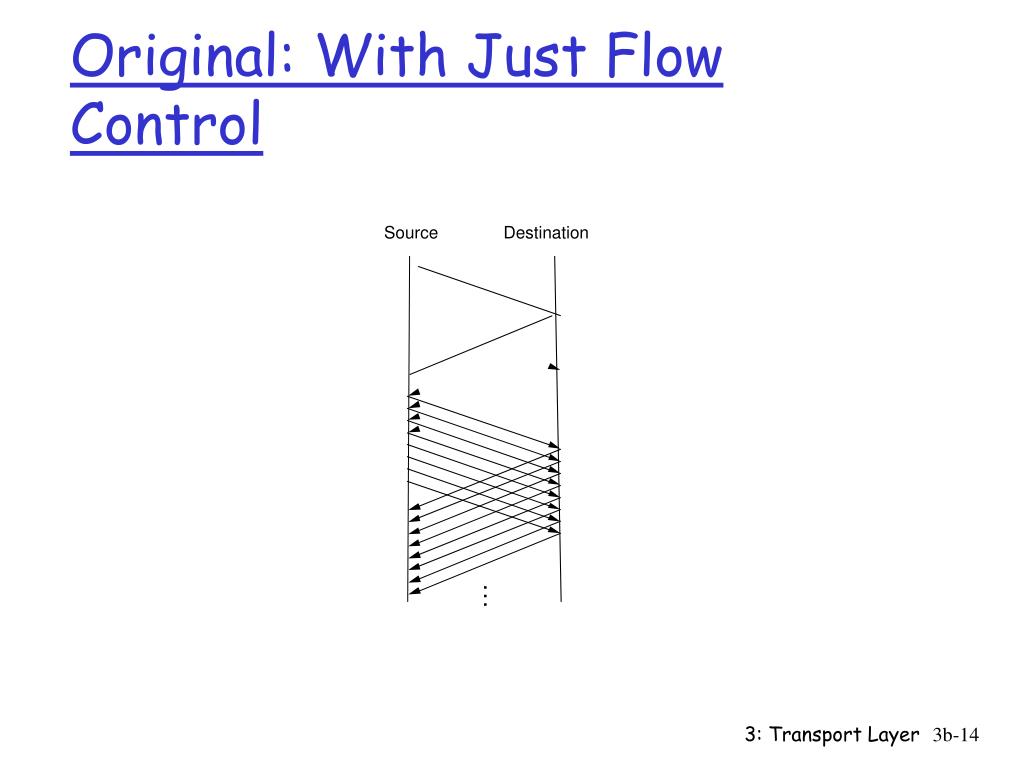 Original: With Just Flow Control

Source

Destination

⋮

3: Transport Layer 3b-14